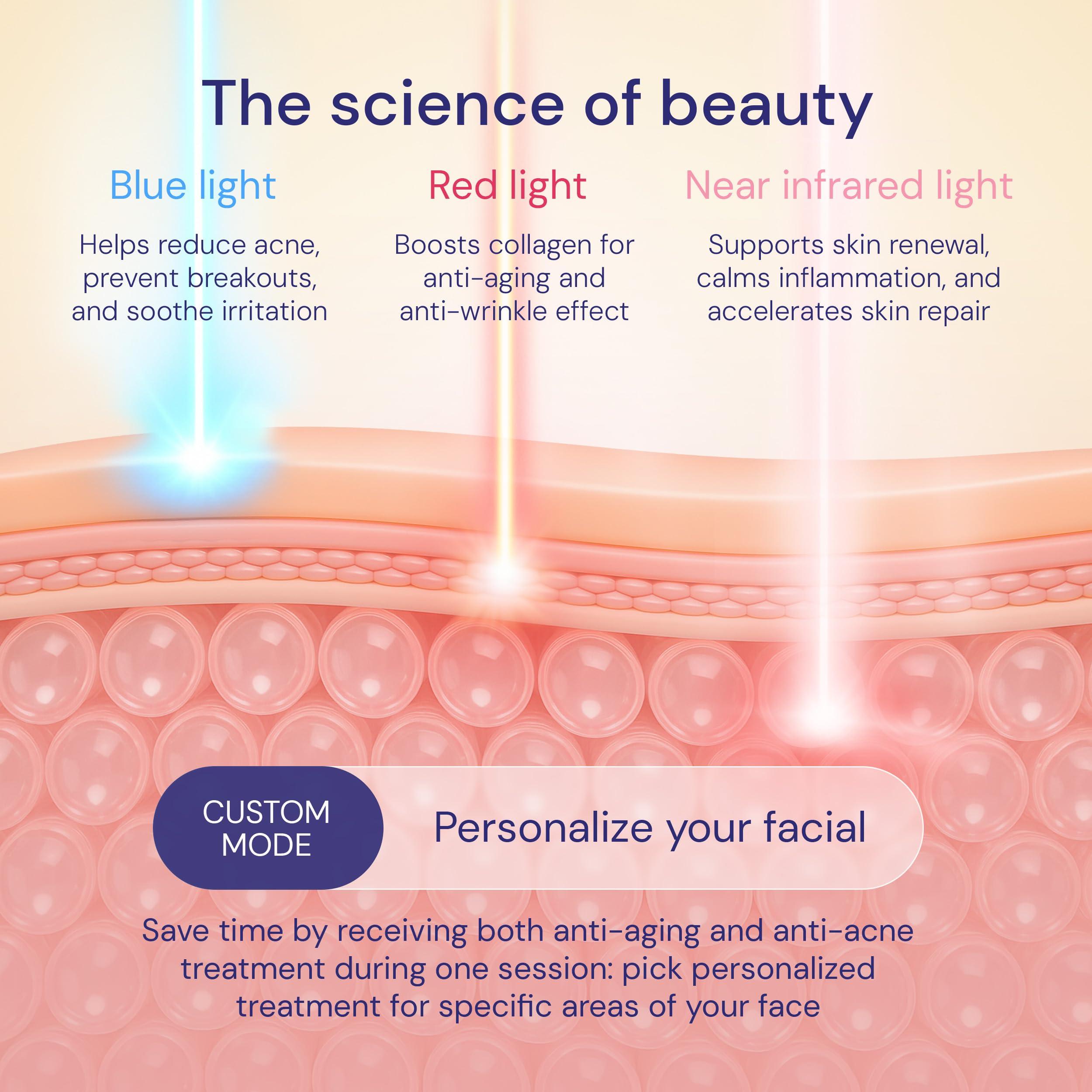 The science of beauty

Blue light

Helps reduce acne, prevent breakouts, and soothe irritation

Red light

Boosts collagen for anti-aging and anti-wrinkle effect

Near infrared light

Supports skin renewal, calms inflammation, and accelerates skin repair

CUSTOM MODE

Personalize your facial

Save time by receiving both anti-aging and anti-acne treatment during one session: pick personalized treatment for specific areas of your face